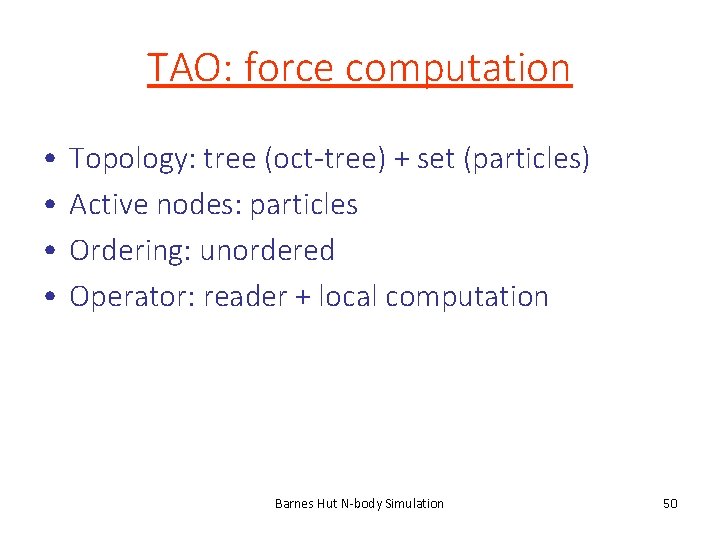 TAO: force computation

• Topology: tree (oct-tree) + set (particles)
• Active nodes: particles
• Ordering: unordered
• Operator: reader + local computation

Barnes Hut N-body Simulation

50